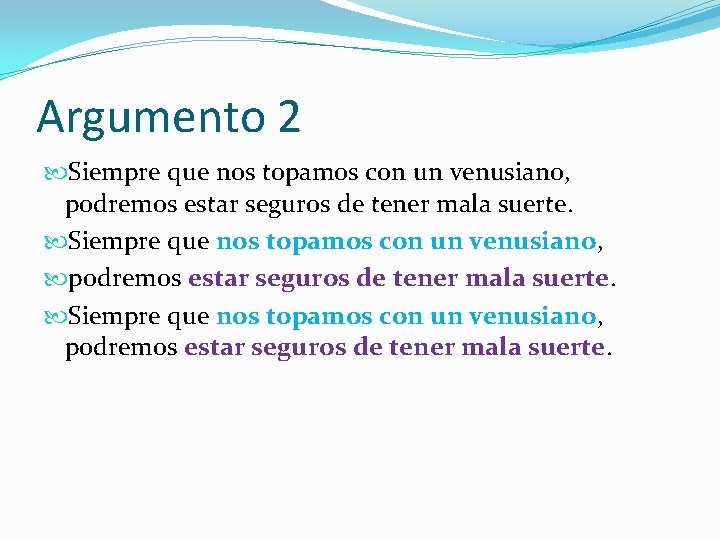 Argumento 2

Siempre que nos topamos con un venusiano, podremos estar seguros de tener mala suerte.

Siempre que nos topamos con un venusiano,

podremos estar seguros de tener mala suerte.

Siempre que nos topamos con un venusiano, podremos estar seguros de tener mala suerte.